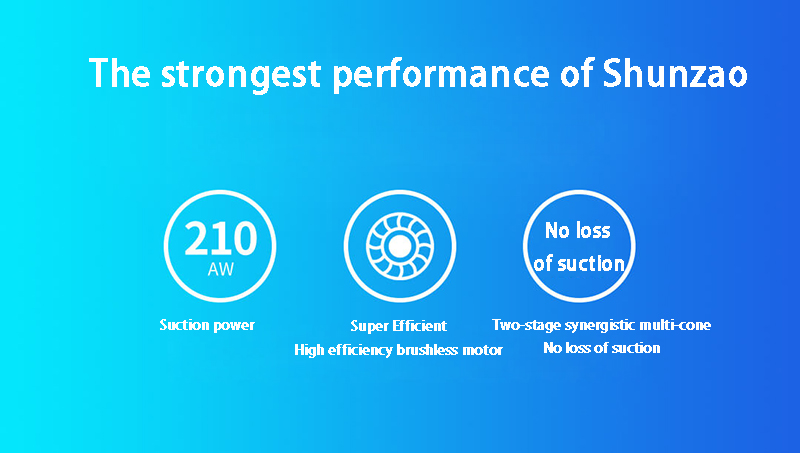 The strongest performance of Shunzao

210
AW

Suction power

Super Efficient
High efficiency brushless motor

No loss
of suction

Two-stage synergistic multi-cone
No loss of suction